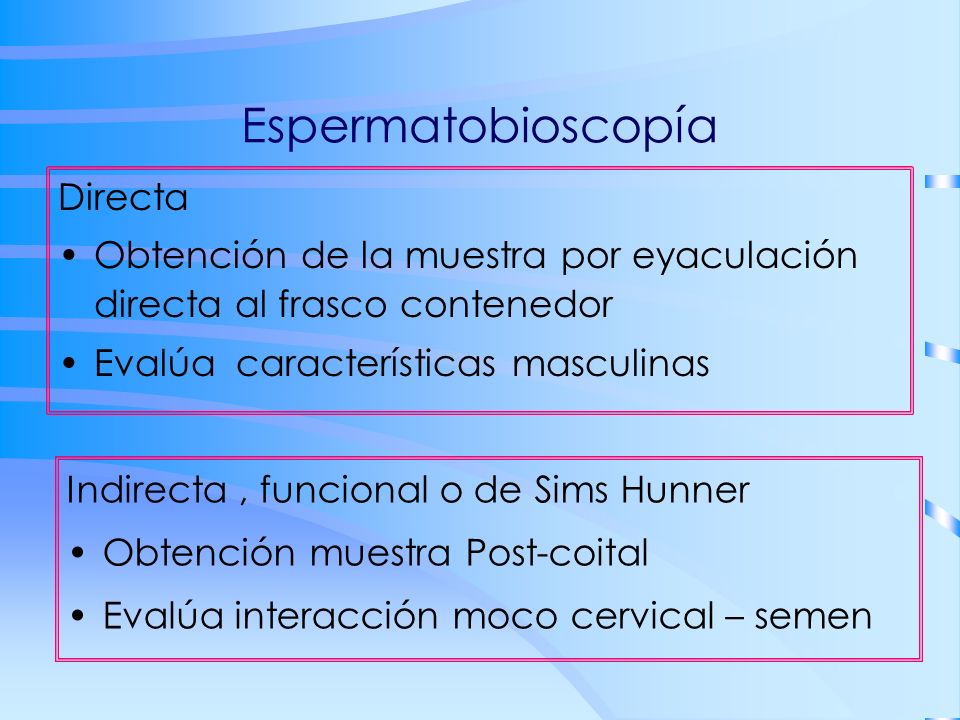 Espermatobioscopía

Directa

• Obtención de la muestra por eyaculación directa al frasco contenedor

• Evalúa características masculinas

Indirecta , funcional o de Sims Hunner

• Obtención muestra Post-coital

• Evalúa interacción moco cervical – semen